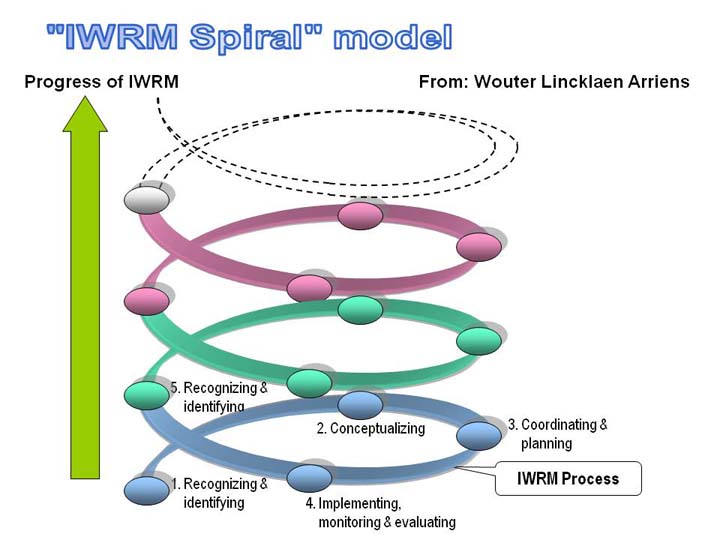 "IWRM Spiral" model

Progress of IWRM

From: Wouter Lincklaen Arriens

5. Recognizing & identifying

2. Conceptualizing

3. Coordinating & planning

IWRM Process

1. Recognizing & identifying

4. Implementing, monitoring & evaluating